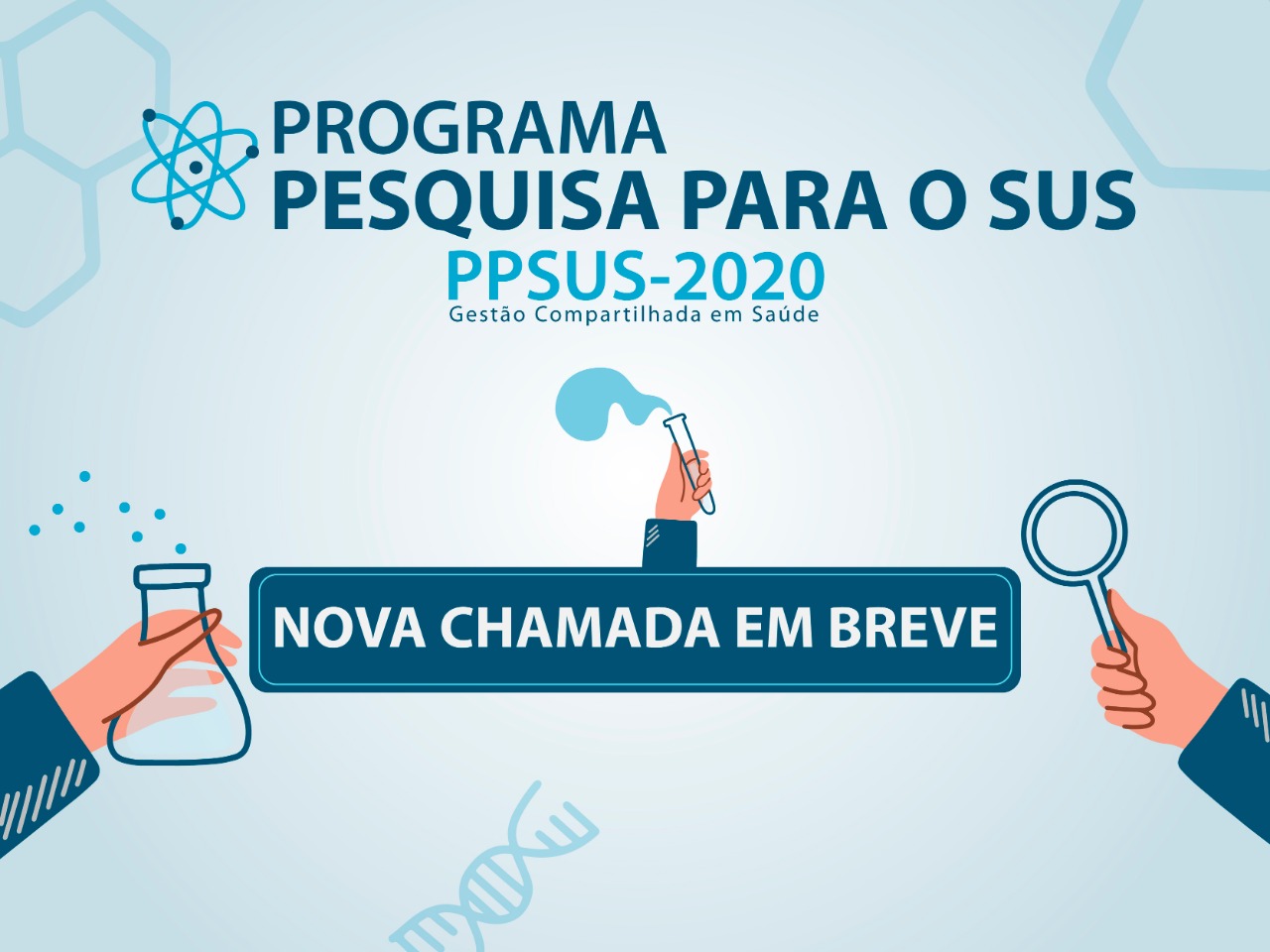 PROGRAMA
PESQUISA PARA O SUS
PPSUS-2020
Gestão Compartilhada em Saúde

NOVA CHAMADA EM BREVE